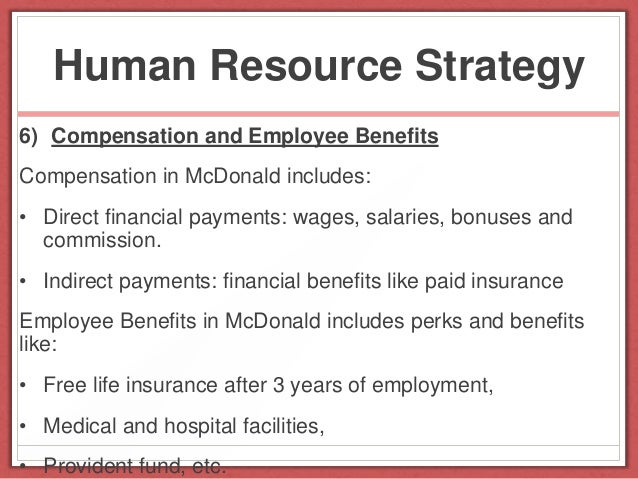 Human Resource Strategy

6) Compensation and Employee Benefits

Compensation in McDonald includes:

• Direct financial payments: wages, salaries, bonuses and commission.

• Indirect payments: financial benefits like paid insurance

Employee Benefits in McDonald includes perks and benefits like:

• Free life insurance after 3 years of employment,

• Medical and hospital facilities,

• Provident fund, etc.